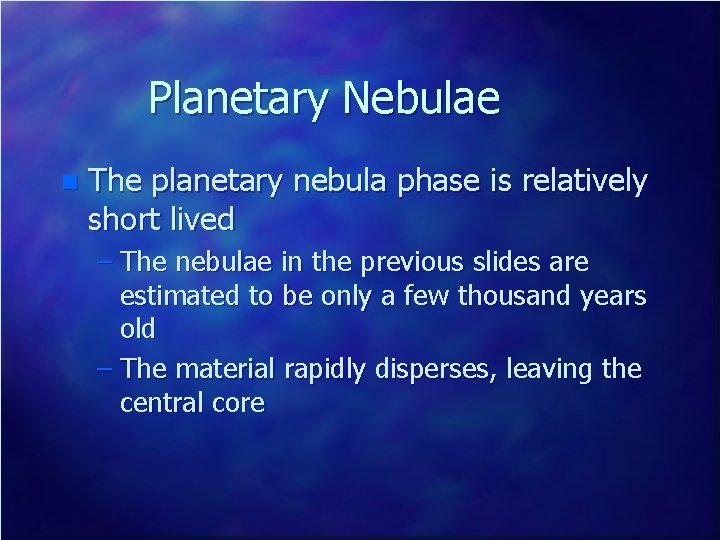 Planetary Nebulae

The planetary nebula phase is relatively short lived

– The nebulae in the previous slides are estimated to be only a few thousand years old

– The material rapidly disperses, leaving the central core